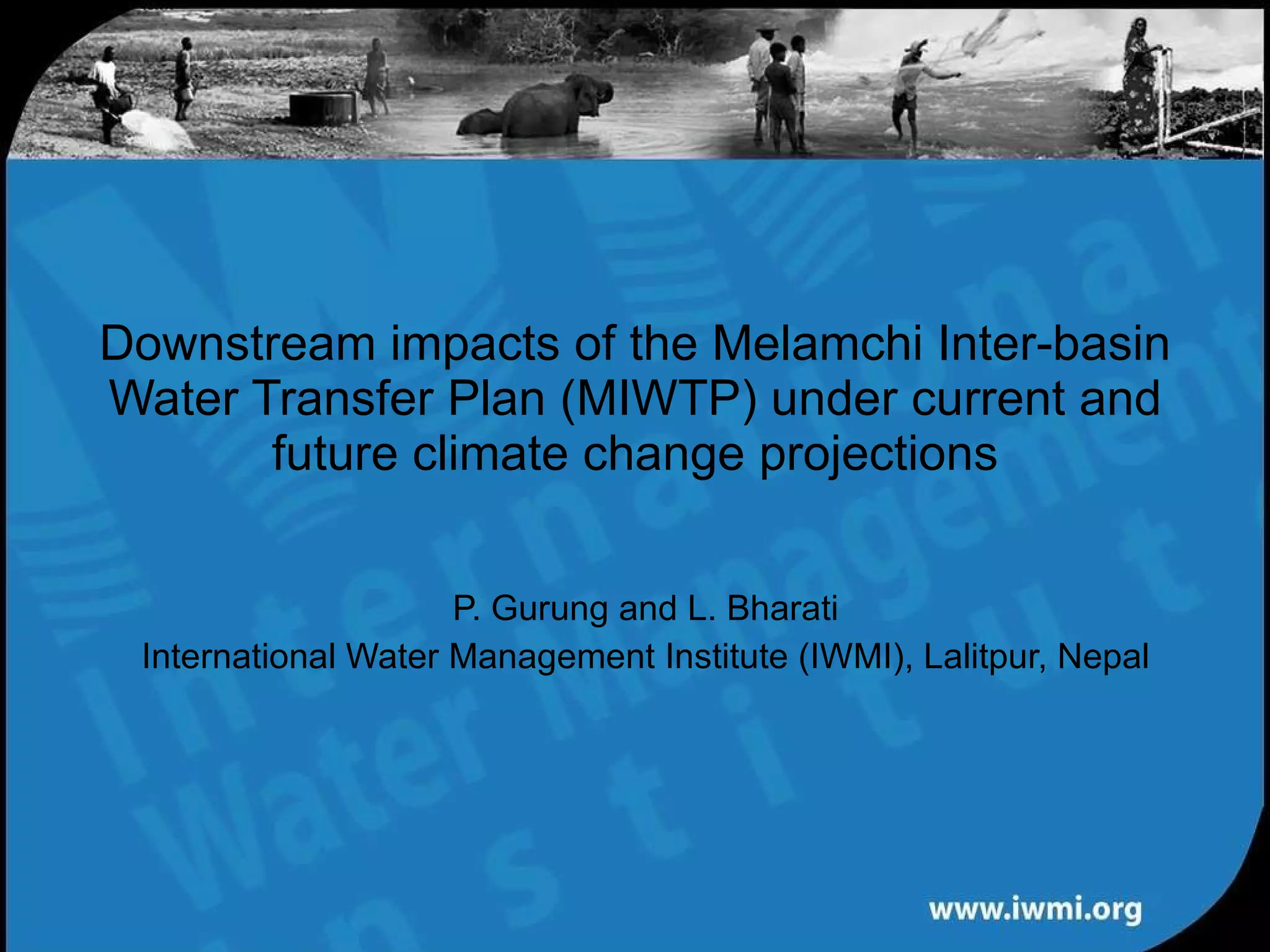 Downstream impacts of the Melamchi Inter-basin Water Transfer Plan (MIWTP) under current and future climate change projections

P. Gurung and L. Bharati
International Water Management Institute (IWMI), Lalitpur, Nepal

www.iwmi.org